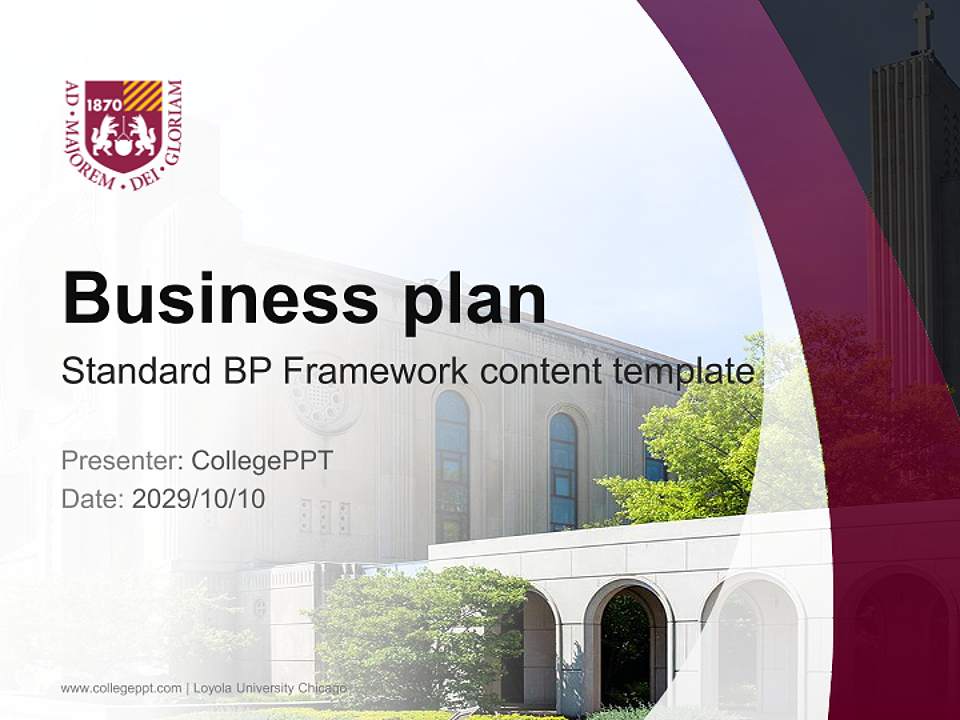 1870
AD · MAJOREM · DEI · GLORIAM

Business plan

Standard BP Framework content template

Presenter: CollegePPT

Date: 2029/10/10

www.collegeppt.com | Loyola University Chicago